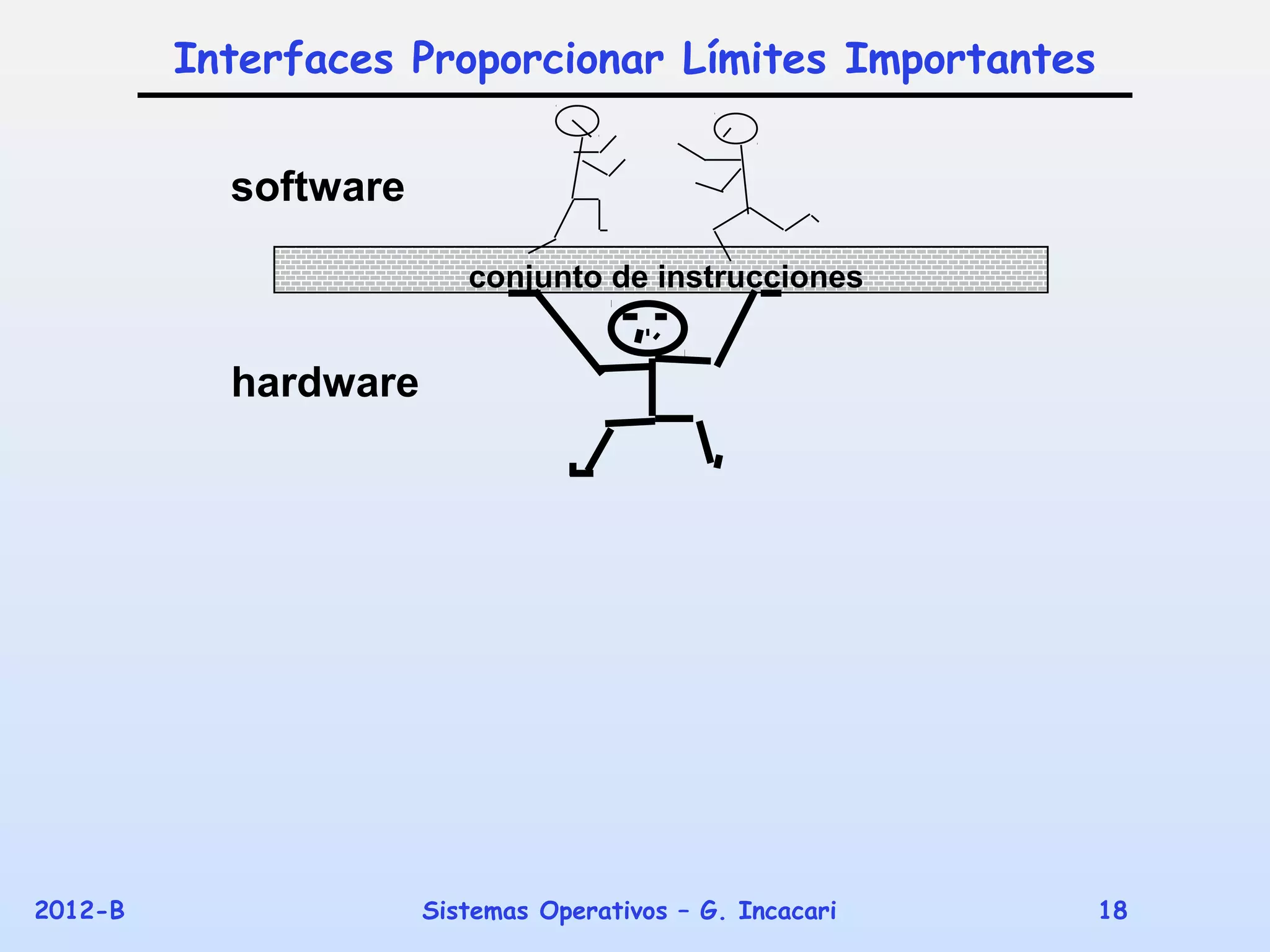 Interfaces Proporcionar Límites Importantes

software

conjunto de instrucciones

hardware

2012-B

Sistemas Operativos – G. Incacari

18